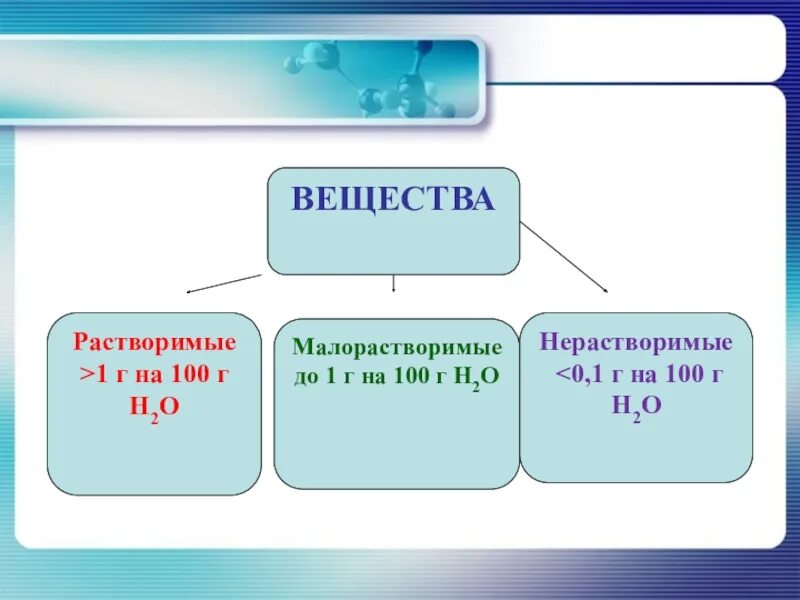 ВЕЩЕСТВА

Растворимые >1 г на 100 г $H_2O$

Малорастворимые до 1 г на 100 г $H_2O$

Нерастворимые <0,1 г на 100 г $H_2O$